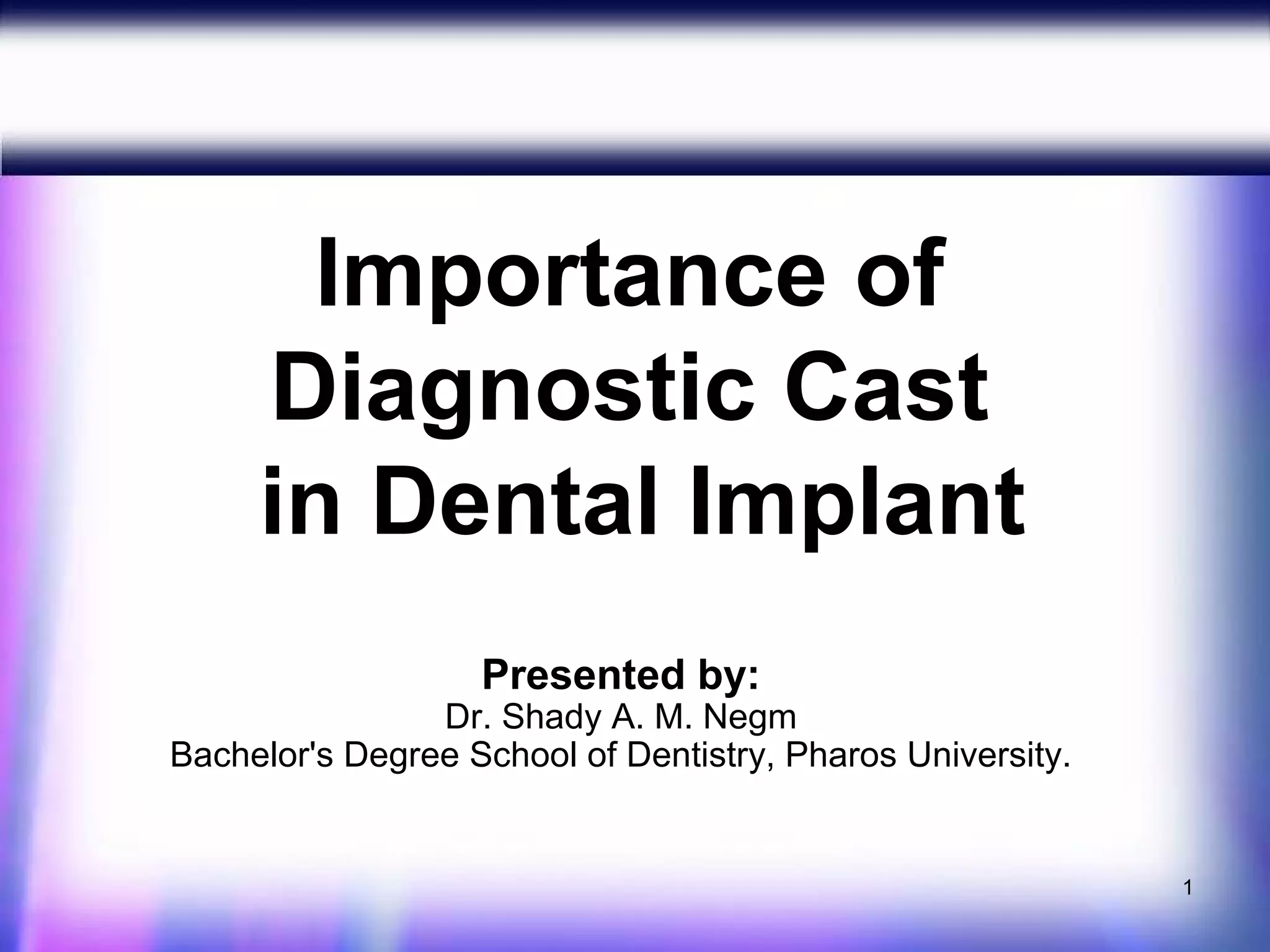 Importance of Diagnostic Cast in Dental Implant

Presented by:
Dr. Shady A. M. Negm
Bachelor's Degree School of Dentistry, Pharos University.

1